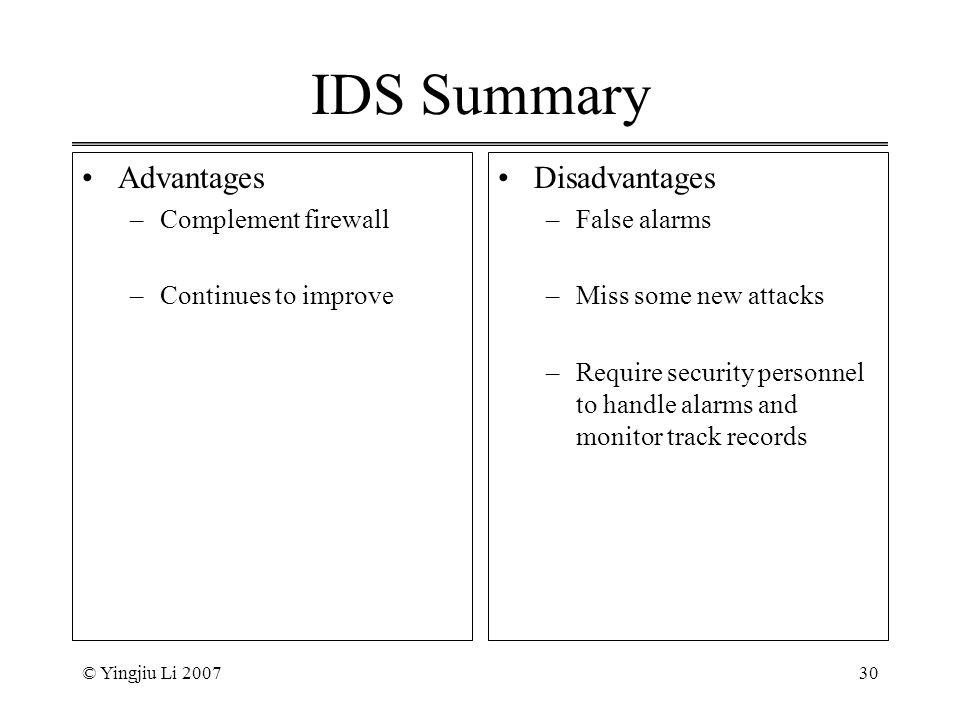 IDS Summary

• Advantages
– Complement firewall
– Continues to improve

• Disadvantages
– False alarms
– Miss some new attacks
– Require security personnel to handle alarms and monitor track records

© Yingjiu Li 2007

30